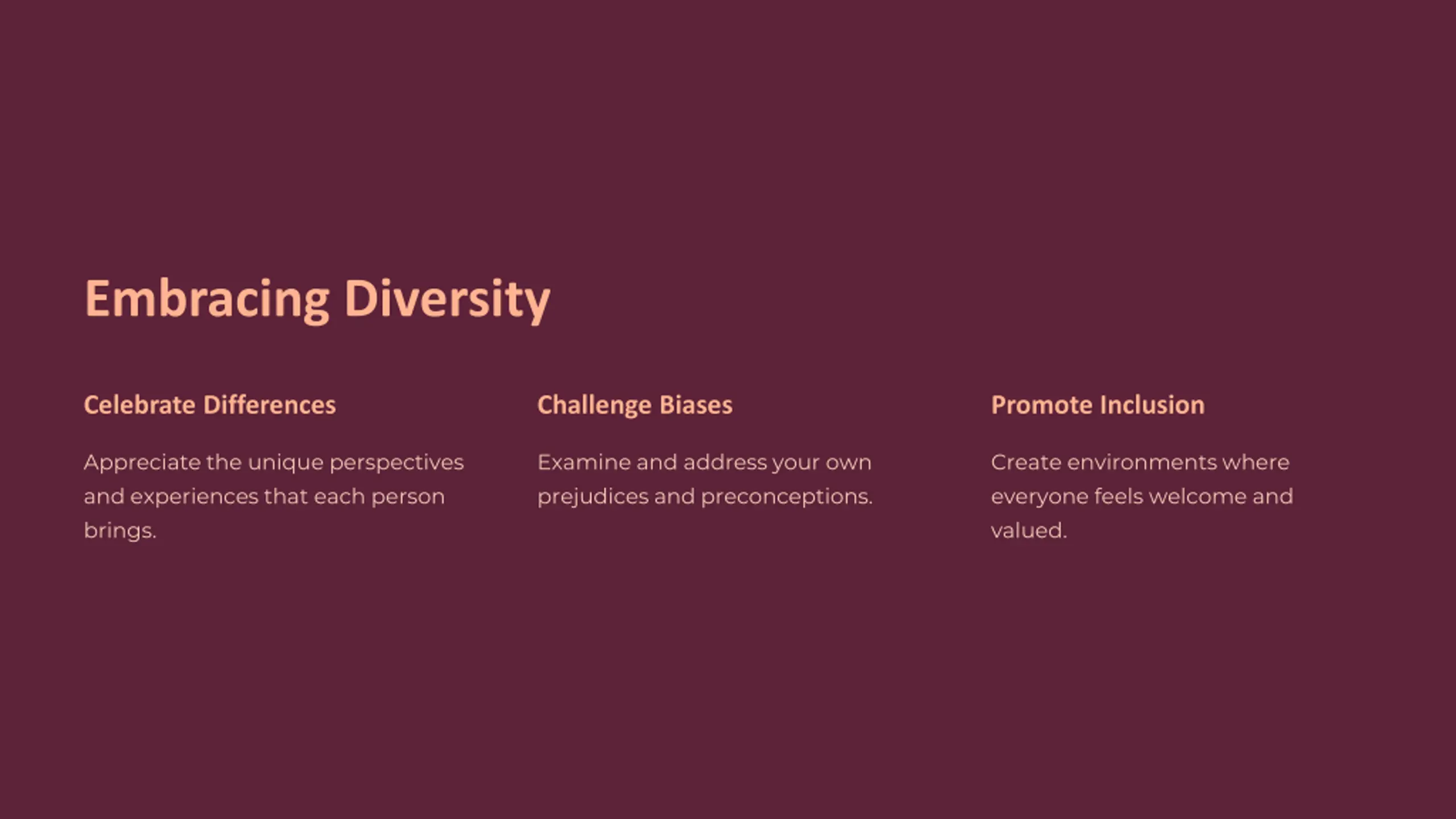 Embracing Diversity

Celebrate Differences

Appreciate the unique perspectives and experiences that each person brings.

Challenge Biases

Examine and address your own prejudices and preconceptions.

Promote Inclusion

Create environments where everyone feels welcome and valued.